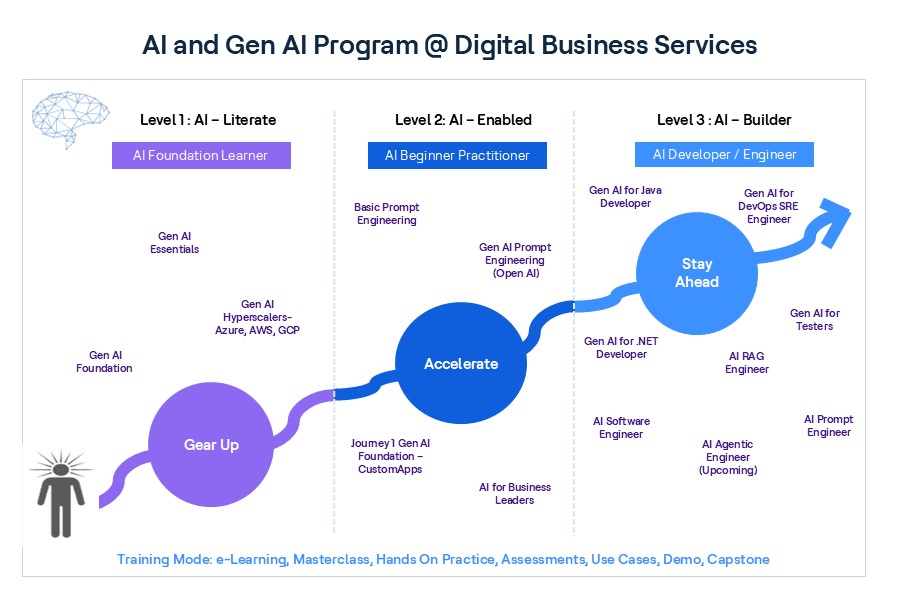 AI and Gen AI Program @ Digital Business Services

Level 1 : AI – Literate

AI Foundation Learner

Gen AI Essentials

Gen AI Hyperscalers- Azure, AWS, GCP

Gen AI Foundation

Gear Up

Level 2: AI – Enabled

AI Beginner Practitioner

Basic Prompt Engineering

Gen AI Prompt Engineering (Open AI)

Accelerate

Journey 1 Gen AI Foundation – CustomApps

AI for Business Leaders

Level 3 : AI – Builder

AI Developer / Engineer

Gen AI for Java Developer

Gen AI for DevOps SRE Engineer

Stay Ahead

Gen AI for Testers

Gen AI for .NET Developer

AI RAG Engineer

AI Software Engineer

AI Agentic Engineer (Upcoming)

AI Prompt Engineer

Training Mode: e-Learning, Masterclass, Hands On Practice, Assessments, Use Cases, Demo, Capstone